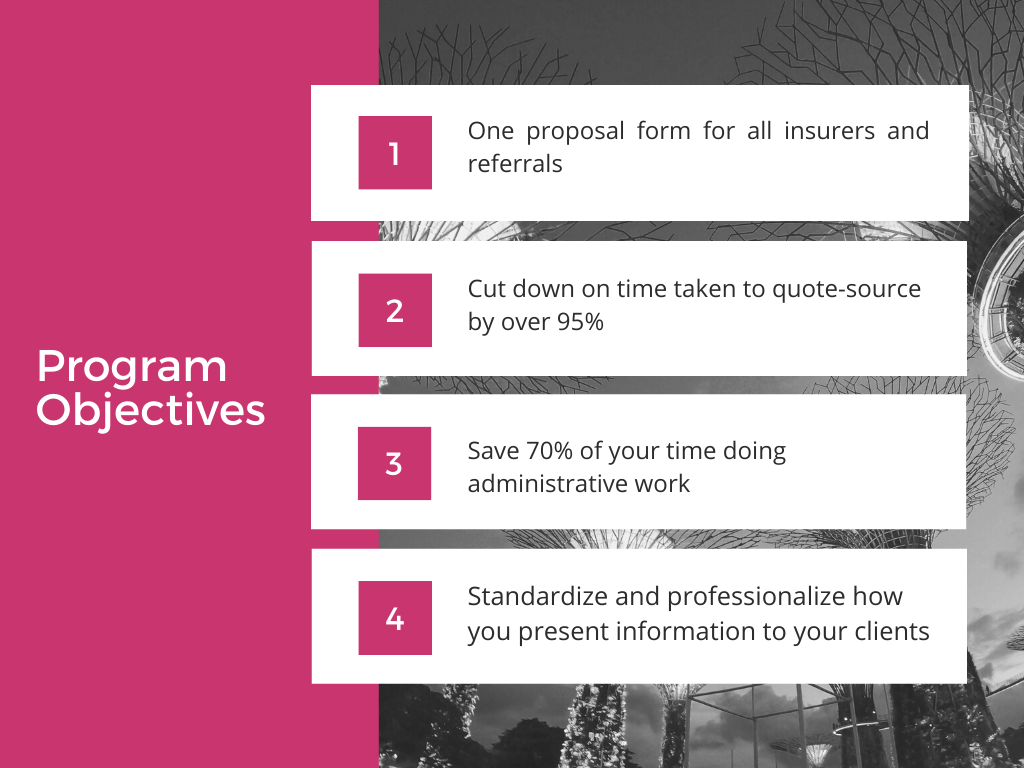 Program Objectives

1

One proposal form for all insurers and referrals

2

Cut down on time taken to quote-source by over 95%

3

Save 70% of your time doing administrative work

4

Standardize and professionalize how you present information to your clients